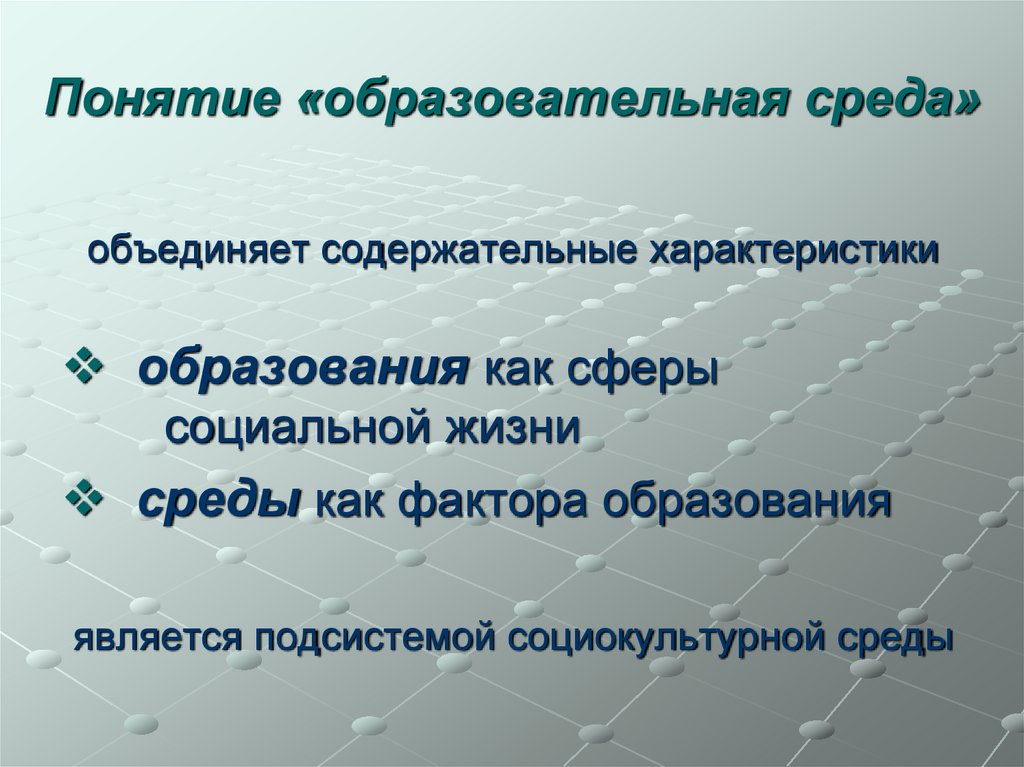 Понятие «образовательная среда»

объединяет содержательные характеристики

❖ образования как сферы социальной жизни

❖ среды как фактора образования

является подсистемой социокультурной среды